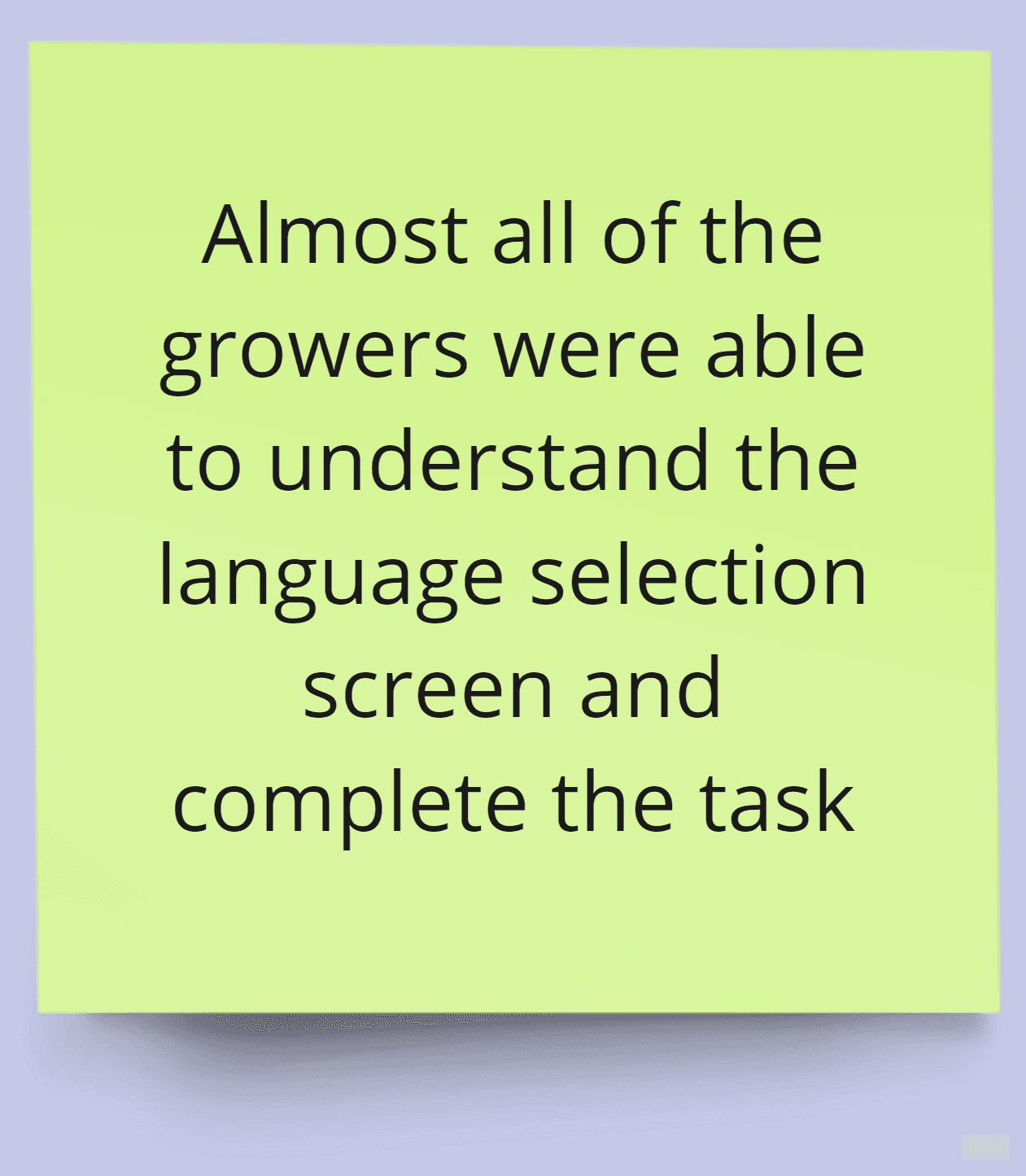 Almost all of the growers were able to understand the language selection screen and complete the task